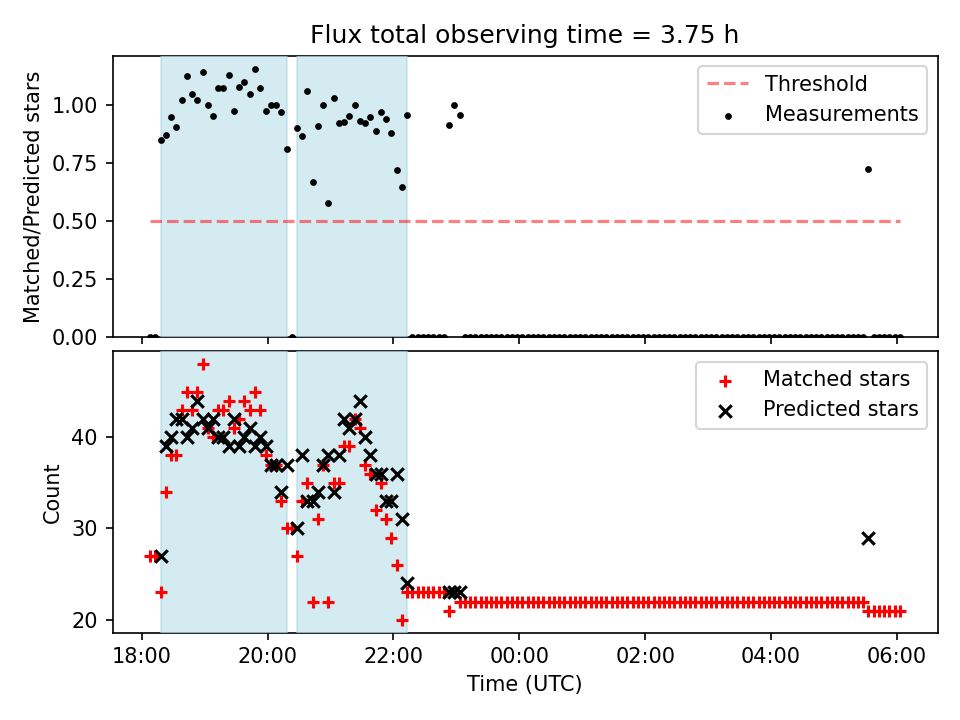 Flux total observing time = 3.75 h

Matched/Predicted stars

1.00
0.75
0.50
0.25
0.00

Threshold
Measurements

Count

40
30
20

Matched stars
Predicted stars

18:00
20:00
22:00
00:00
02:00
04:00
06:00

Time (UTC)